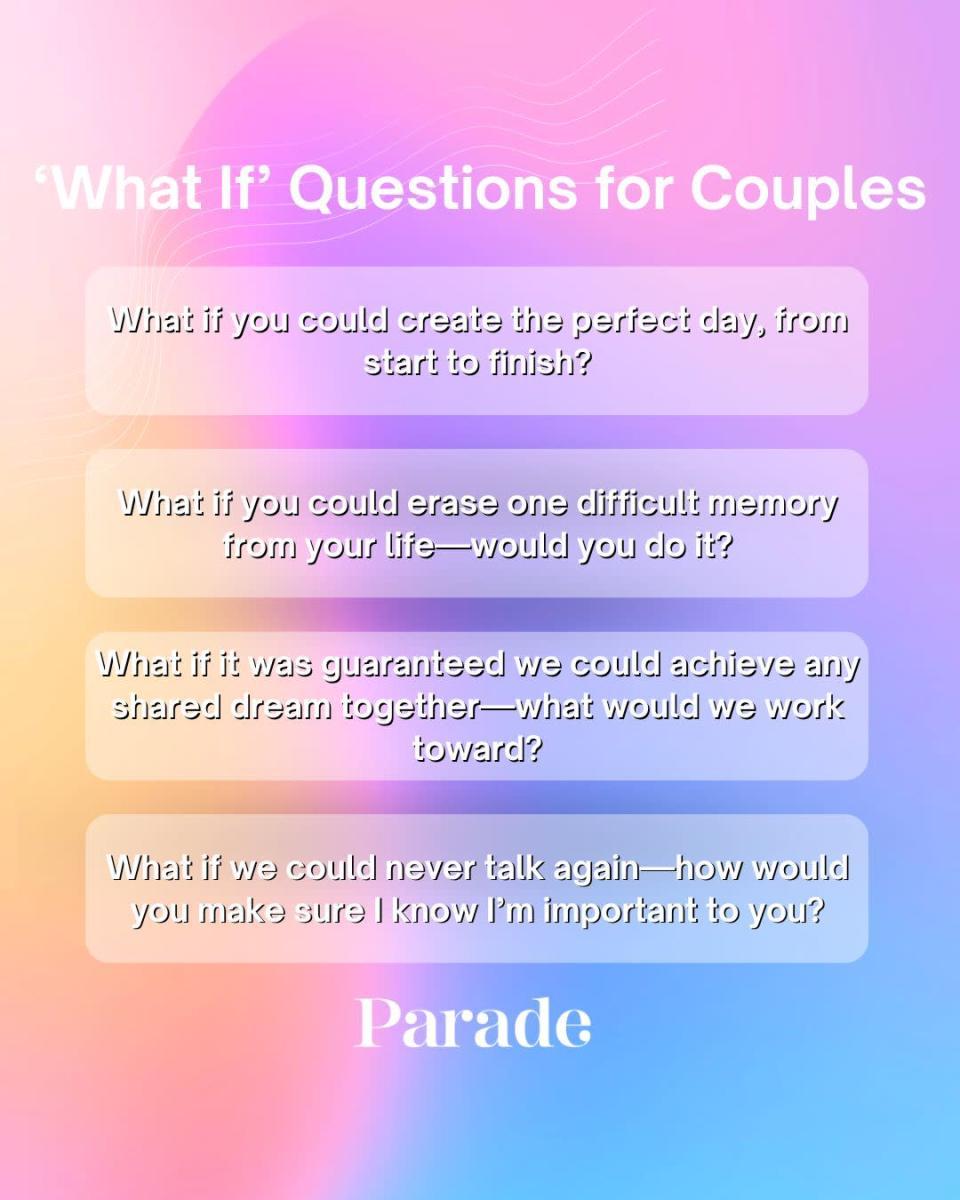 ‘What If’ Questions for Couples

What if you could create the perfect day, from start to finish?

What if you could erase one difficult memory from your life—would you do it?

What if it was guaranteed we could achieve any shared dream together—what would we work toward?

What if we could never talk again—how would you make sure I know I’m important to you?

Parade